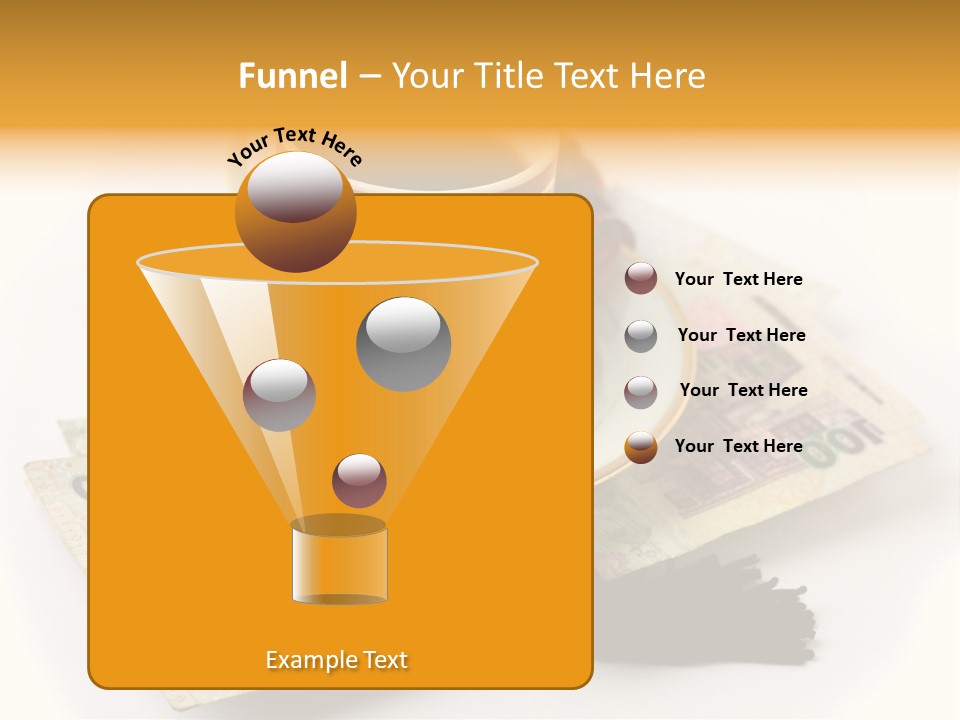 Funnel – Your Title Text Here

Your Text Here

Your Text Here

Your Text Here

Your Text Here

Your Text Here

Example Text